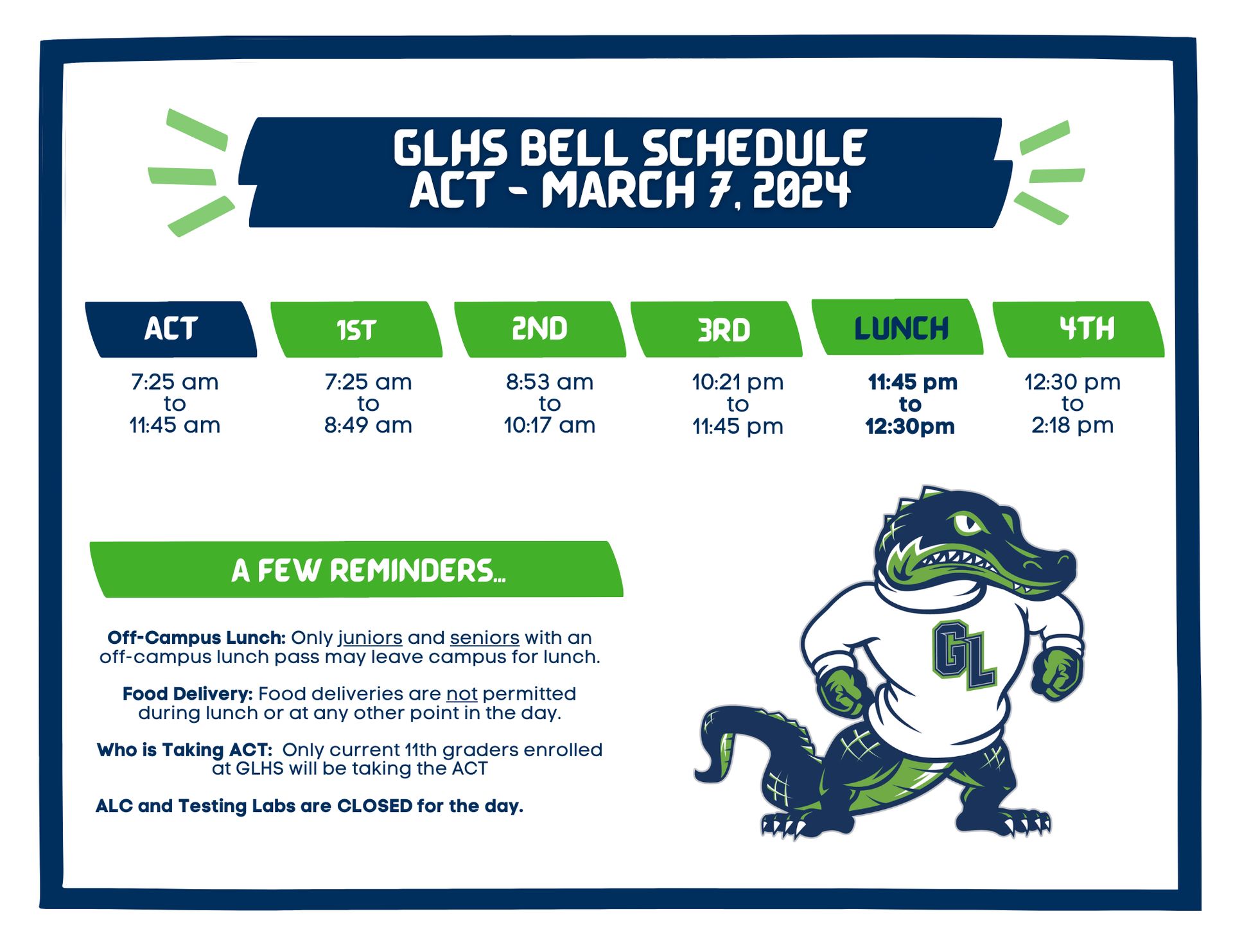 GLHS BELL SCHEDULE
ACT - MARCH 7, 2024

| ACT | 1ST | 2ND | 3RD | LUNCH | 4TH |
|---|---|---|---|---|---|
| 7:25 am to 11:45 am | 7:25 am to 8:49 am | 8:53 am to 10:17 am | 10:21 pm to 11:45 pm | 11:45 pm to 12:30pm | 12:30 pm to 2:18 pm |

A FEW REMINDERS...

Off-Campus Lunch: Only juniors and seniors with an off-campus lunch pass may leave campus for lunch.

Food Delivery: Food deliveries are not permitted during lunch or at any other point in the day.

Who is Taking ACT: Only current 11th graders enrolled at GLHS will be taking the ACT

ALC and Testing Labs are CLOSED for the day.

GL